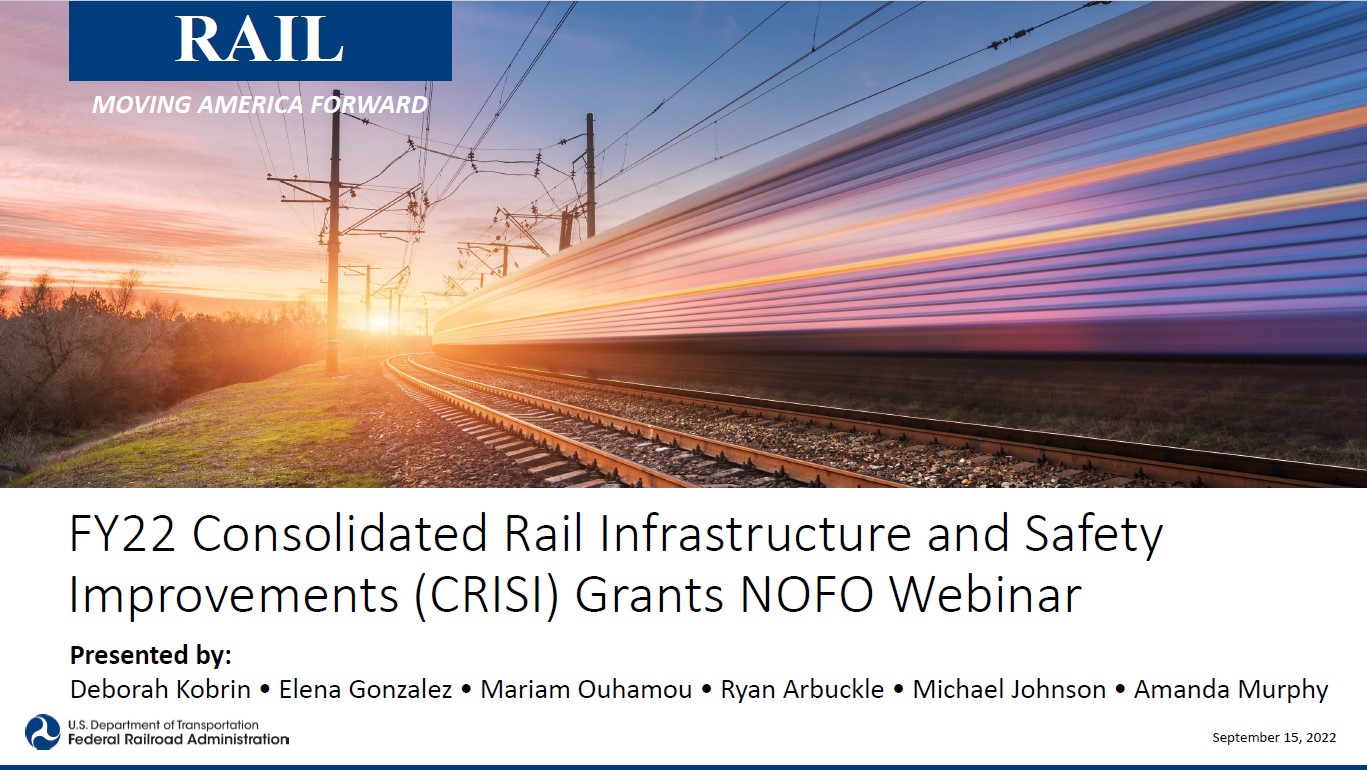 RAIL

MOVING AMERICA FORWARD

FY22 Consolidated Rail Infrastructure and Safety Improvements (CRISI) Grants NOFO Webinar

Presented by:

Deborah Kobrin • Elena Gonzalez • Mariam Ouhamou • Ryan Arbuckle • Michael Johnson • Amanda Murphy

U.S. Department of Transportation
Federal Railroad Administration

September 15, 2022